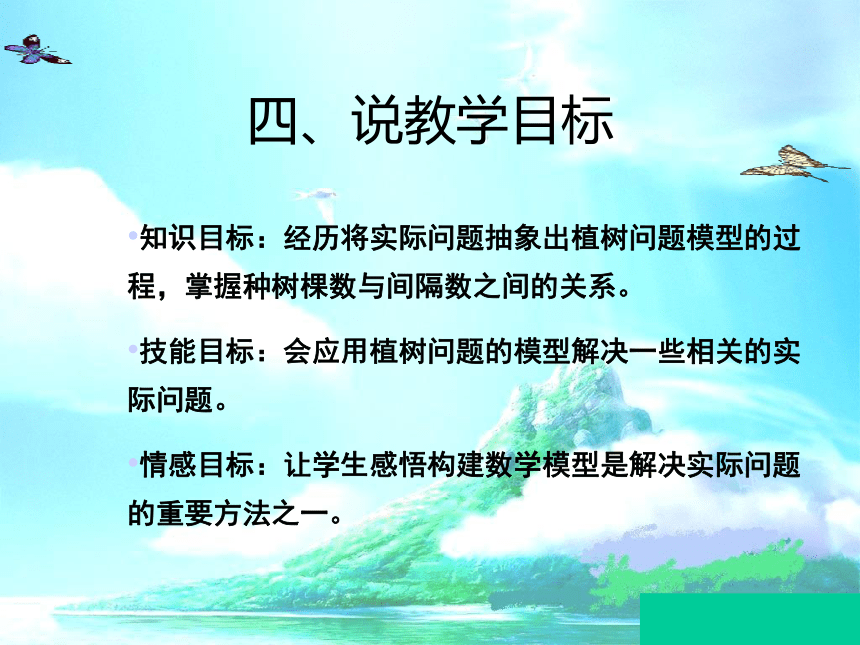 四、说教学目标

•知识目标：经历将实际问题抽象出植树问题模型的过程，掌握种树棵数与间隔数之间的关系。

•技能目标：会应用植树问题的模型解决一些相关的实际问题。

•情感目标：让学生感悟构建数学模型是解决实际问题的重要方法之一。